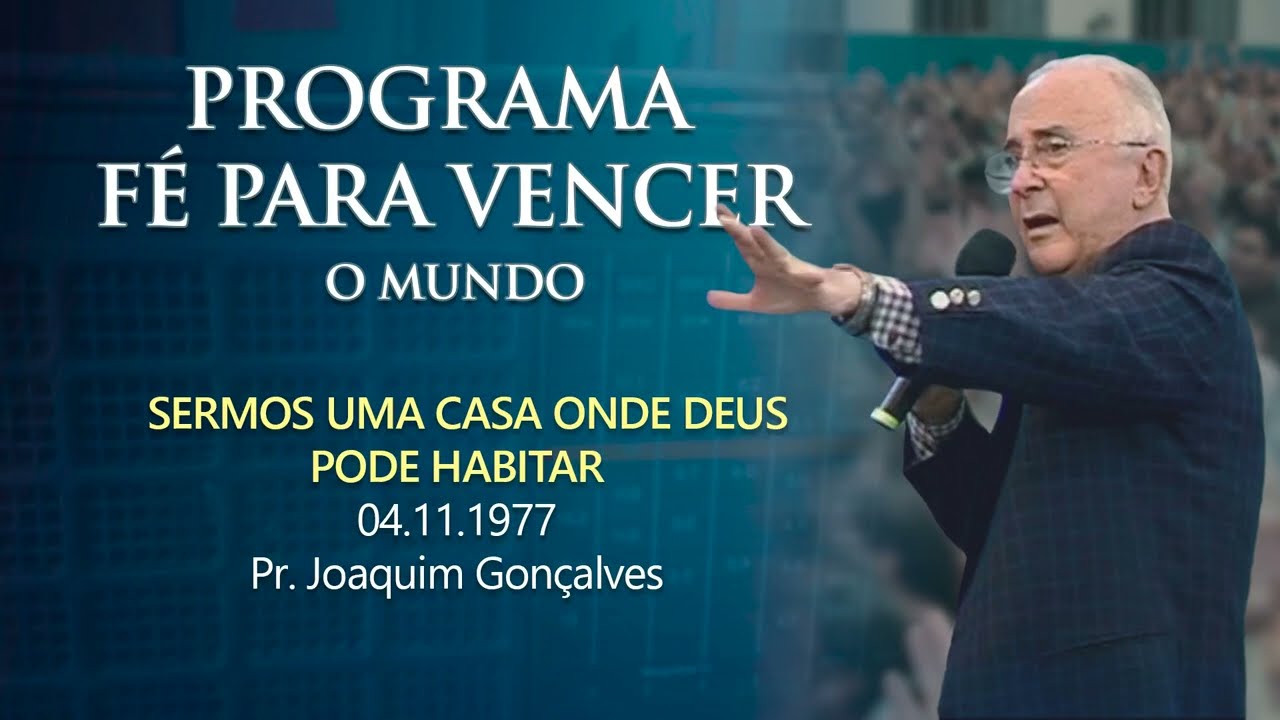 PROGRAMA
FÉ PARA VENCER
O MUNDO

SERMOS UMA CASA ONDE DEUS PODE HABITAR
04.11.1977
Pr. Joaquim Gonçalves